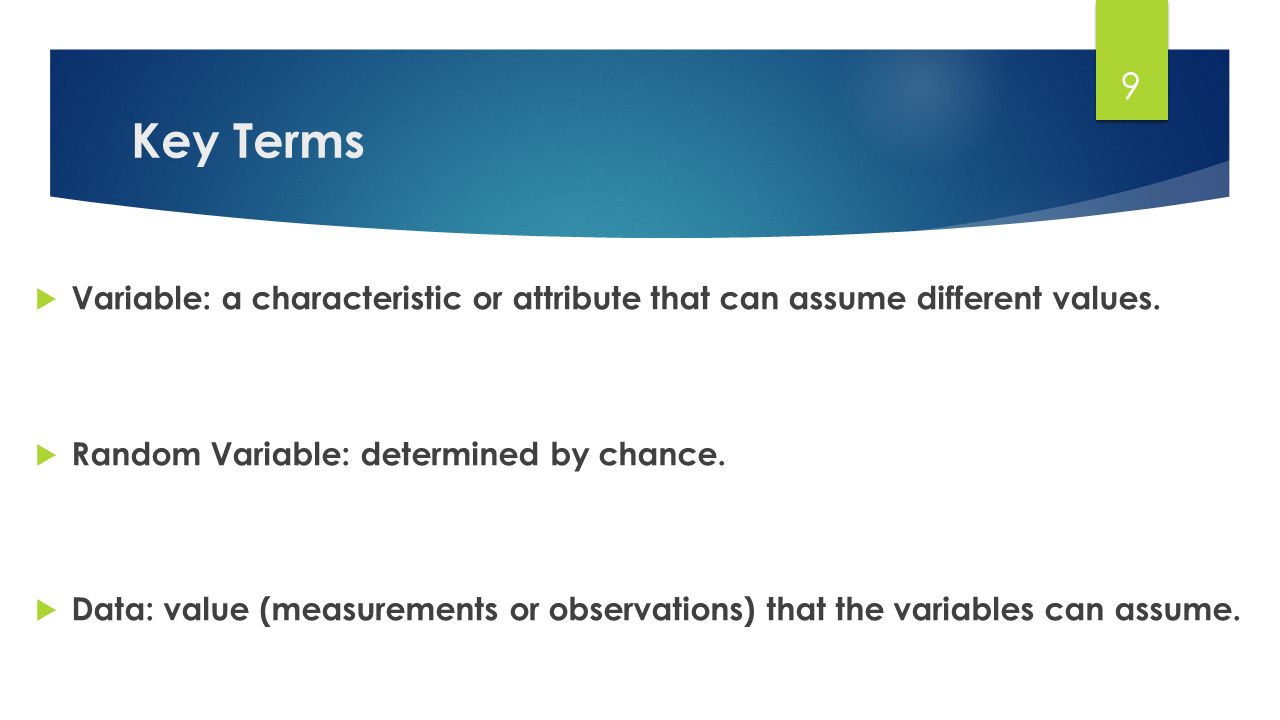 9

Key Terms

Variable: a characteristic or attribute that can assume different values.

Random Variable: determined by chance.

Data: value (measurements or observations) that the variables can assume.